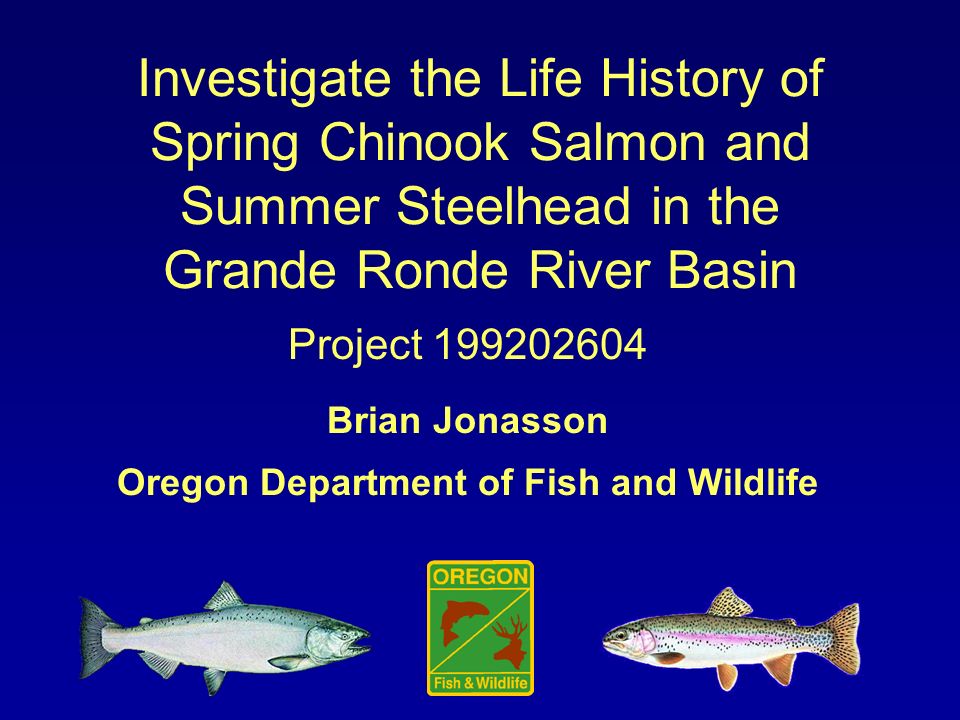 Investigate the Life History of Spring Chinook Salmon and Summer Steelhead in the Grande Ronde River Basin

Project 199202604

Brian Jonasson

Oregon Department of Fish and Wildlife

OREGON

Fish & Wildlife